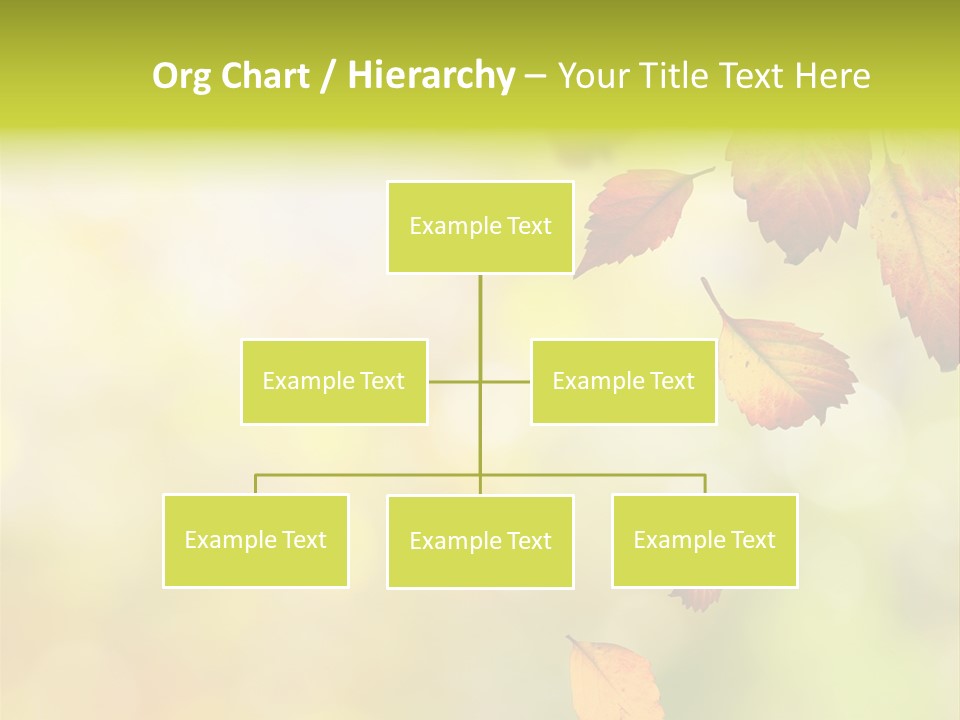 Org Chart / Hierarchy – Your Title Text Here

Example Text

Example Text

Example Text

Example Text

Example Text

Example Text